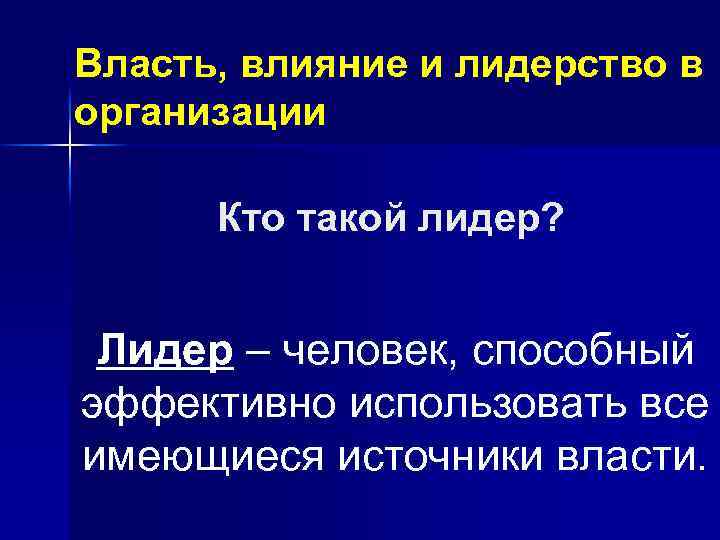 Власть, влияние и лидерство в организации

Кто такой лидер?

Лидер – человек, способный эффективно использовать все имеющиеся источники власти.